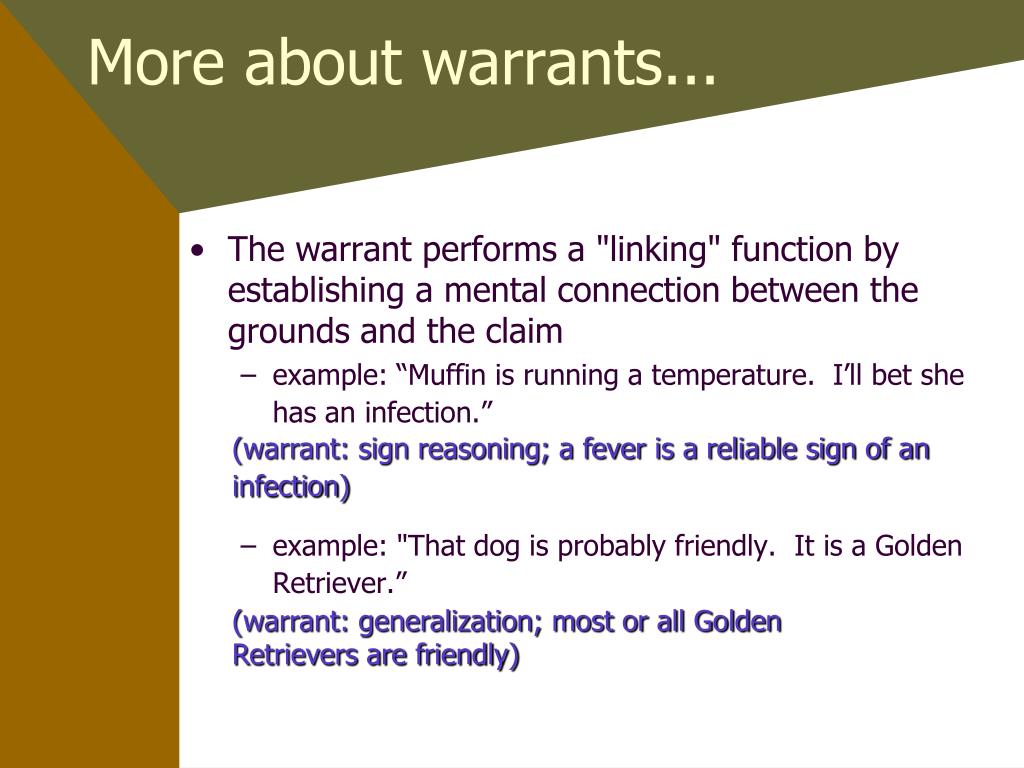 More about warrants...

• The warrant performs a "linking" function by establishing a mental connection between the grounds and the claim

– example: “Muffin is running a temperature.  I’ll bet she has an infection.”

(warrant: sign reasoning; a fever is a reliable sign of an infection)

– example: "That dog is probably friendly.  It is a Golden Retriever.”

(warrant: generalization; most or all Golden Retrievers are friendly)